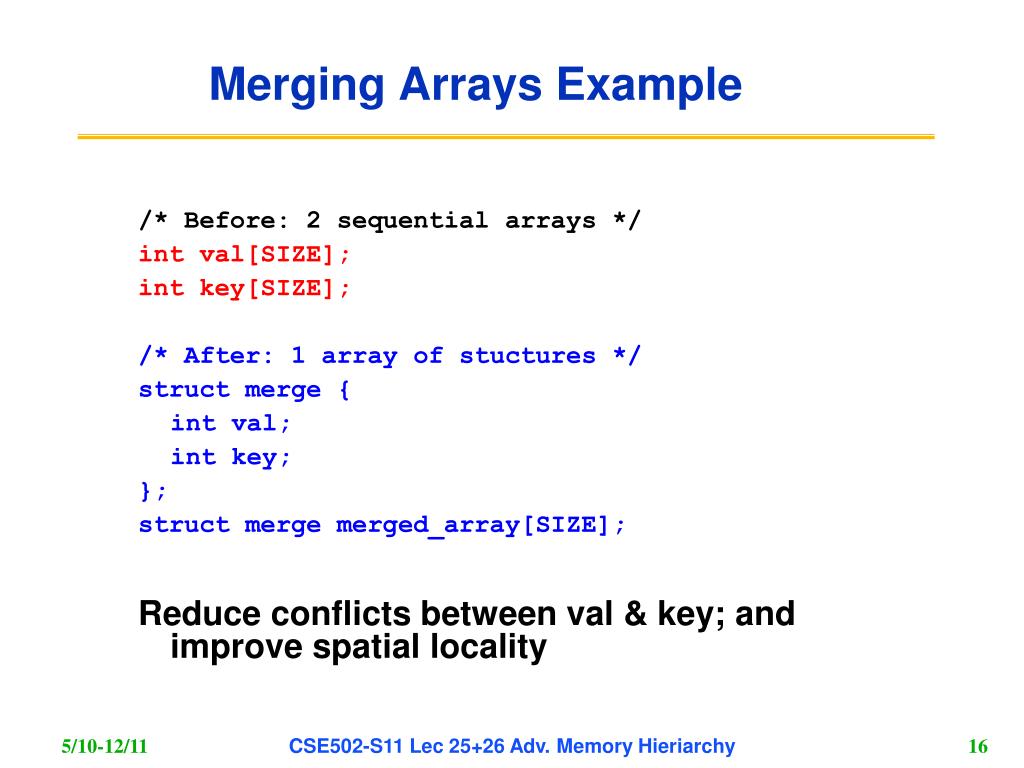 Merging Arrays Example

/* Before: 2 sequential arrays */
int val[SIZE];
int key[SIZE];

/* After: 1 array of stuctures */
struct merge {
  int val;
  int key;
};
struct merge merged_array[SIZE];

Reduce conflicts between val & key; and improve spatial locality

5/10-12/11

CSE502-S11 Lec 25+26 Adv. Memory Hieriarchy

16